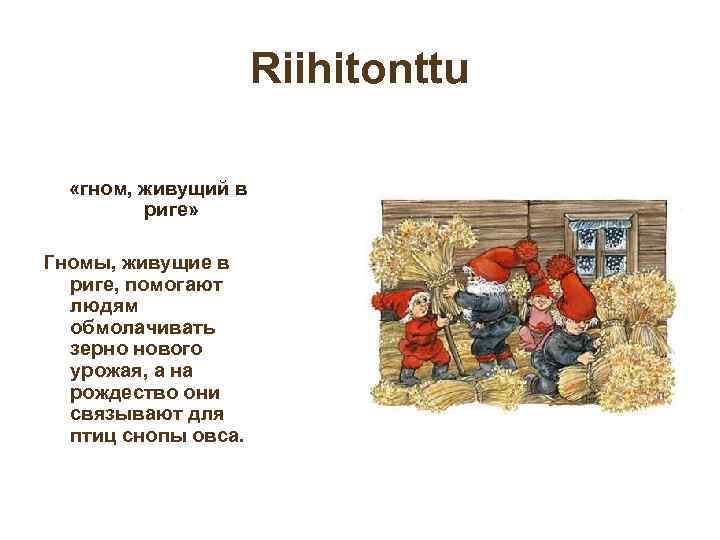 Riihitonttu

«гном, живущий в риге»

Гномы, живущие в риге, помогают людям обмолачивать зерно нового урожая, а на рождество они связывают для птиц снопы овса.